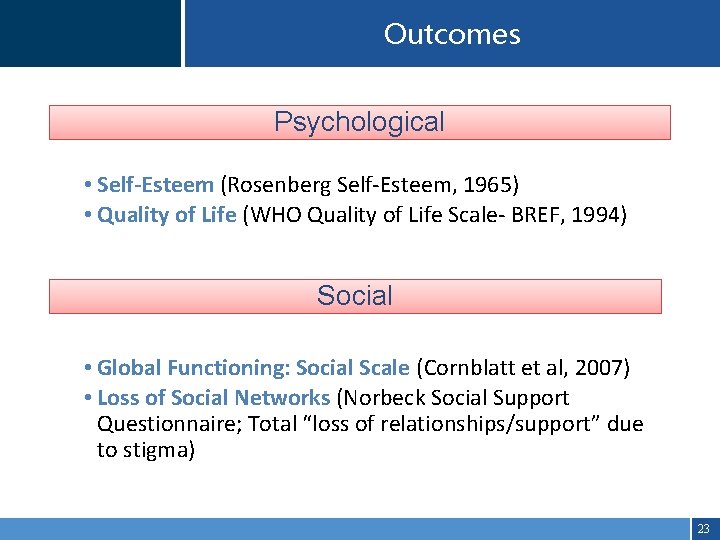 Outcomes

Psychological

• Self-Esteem (Rosenberg Self-Esteem, 1965)
• Quality of Life (WHO Quality of Life Scale- BREF, 1994)

Social

• Global Functioning: Social Scale (Cornblatt et al, 2007)
• Loss of Social Networks (Norbeck Social Support Questionnaire; Total “loss of relationships/support” due to stigma)

23